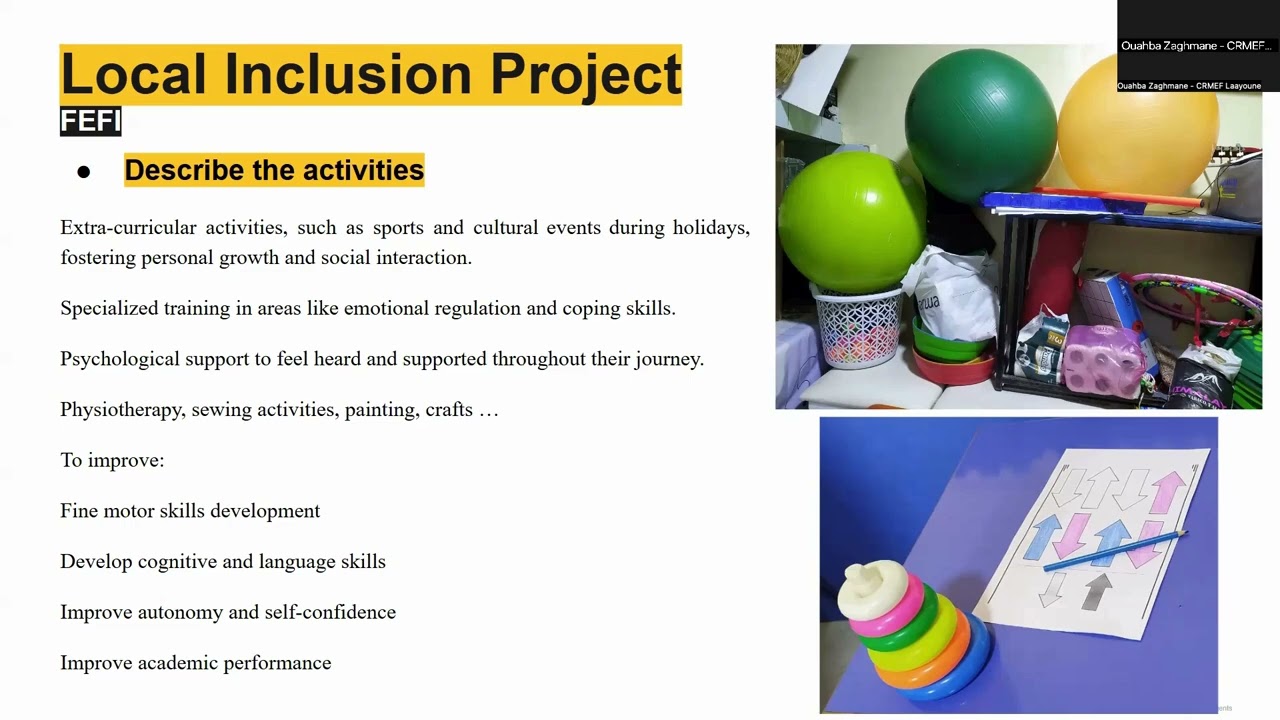 Local Inclusion Project
FEFI

● Describe the activities

Extra-curricular activities, such as sports and cultural events during holidays, fostering personal growth and social interaction.

Specialized training in areas like emotional regulation and coping skills.

Psychological support to feel heard and supported throughout their journey.

Physiotherapy, sewing activities, painting, crafts …

To improve:

Fine motor skills development

Develop cognitive and language skills

Improve autonomy and self-confidence

Improve academic performance

Ouahba Zaghmane - CRMEF...
Ouahba Zaghmane - CRMEF Laayoune